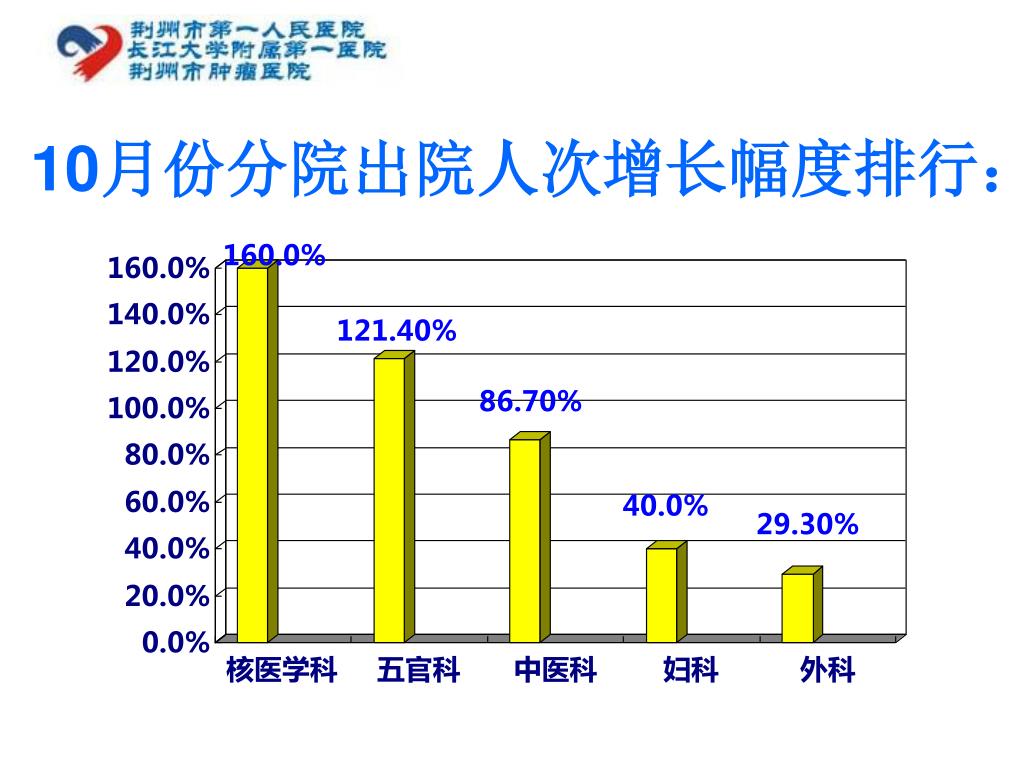 荆州市第一人民医院
长江大学附属第一医院
荆州市肿瘤医院

10月份分院出院人次增长幅度排行：

160.0%
140.0%
120.0%
100.0%
80.0%
60.0%
40.0%
20.0%
0.0%

160.0%
121.40%
86.70%
40.0%
29.30%

核医学科
五官科
中医科
妇科
外科